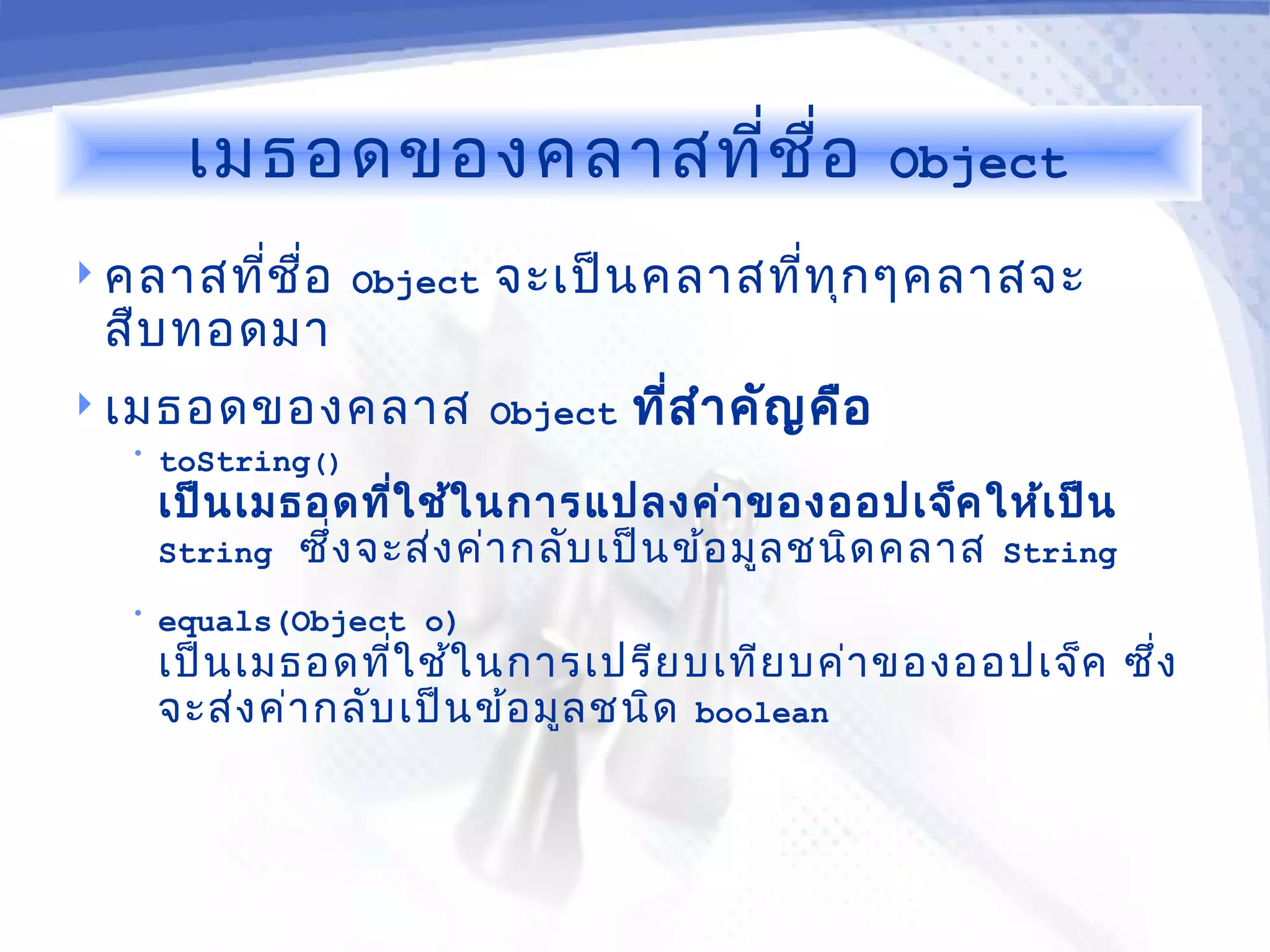 เมธอดของคลาสที่ชื่อ Object

คลาสที่ชื่อ Object จะเป็นคลาสที่ทุกๆคลาสจะสืบทอดมา

เมธอดของคลาส Object ที่สำคัญคือ

toString()
เป็นเมธอดที่ใช้ในการแปลงค่าของออปเจ็คให้เป็น String ซึ่งจะส่งค่ากลับเป็นข้อมูลชนิดคลาส String

equals(Object o)
เป็นเมธอดที่ใช้ในการเปรียบเทียบค่าของออปเจ็ค ซึ่งจะส่งค่ากลับเป็นข้อมูลชนิด boolean